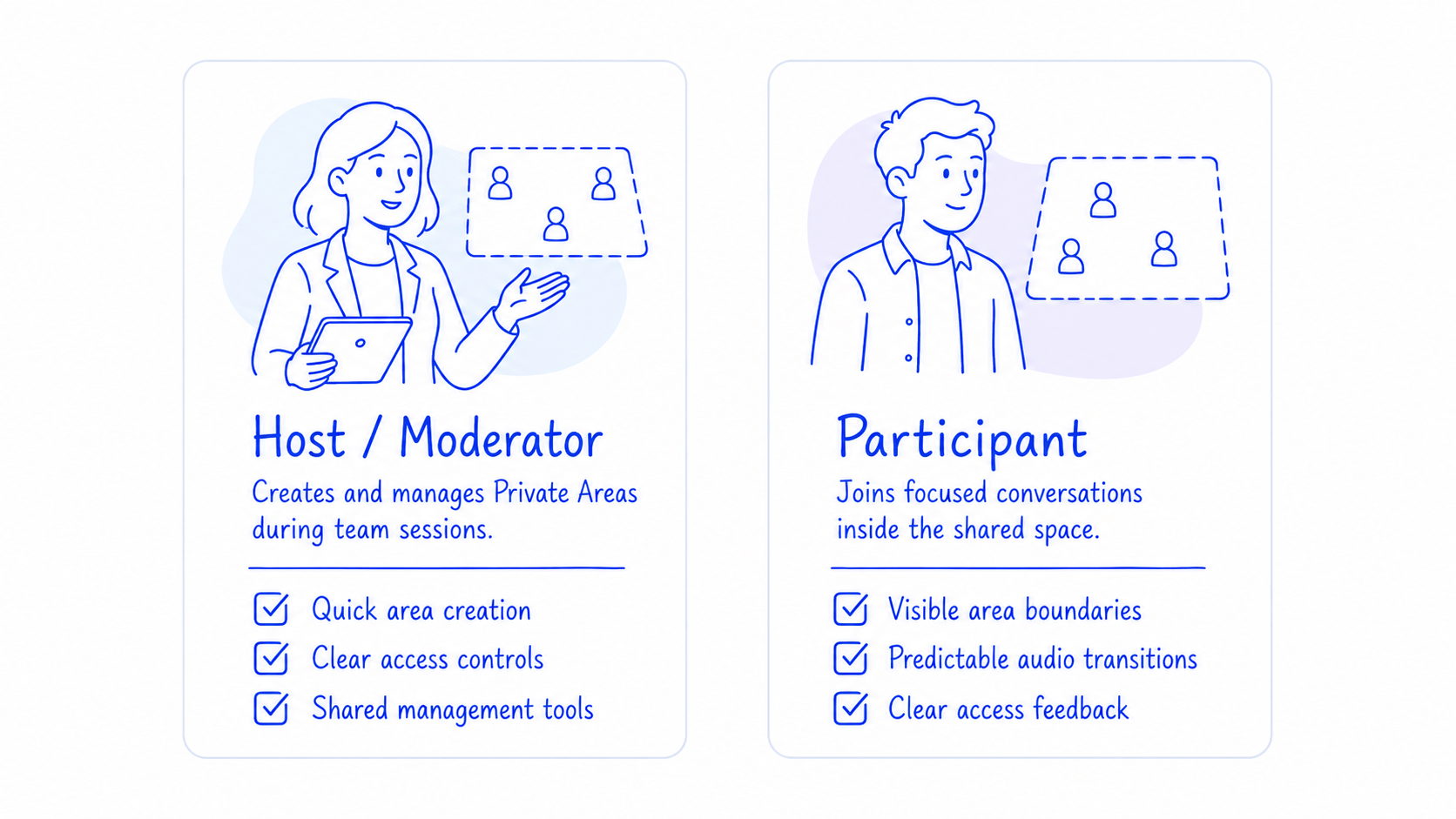 Host / Moderator

Creates and manages Private Areas during team sessions.

Quick area creation
Clear access controls
Shared management tools

Participant

Joins focused conversations inside the shared space.

Visible area boundaries
Predictable audio transitions
Clear access feedback